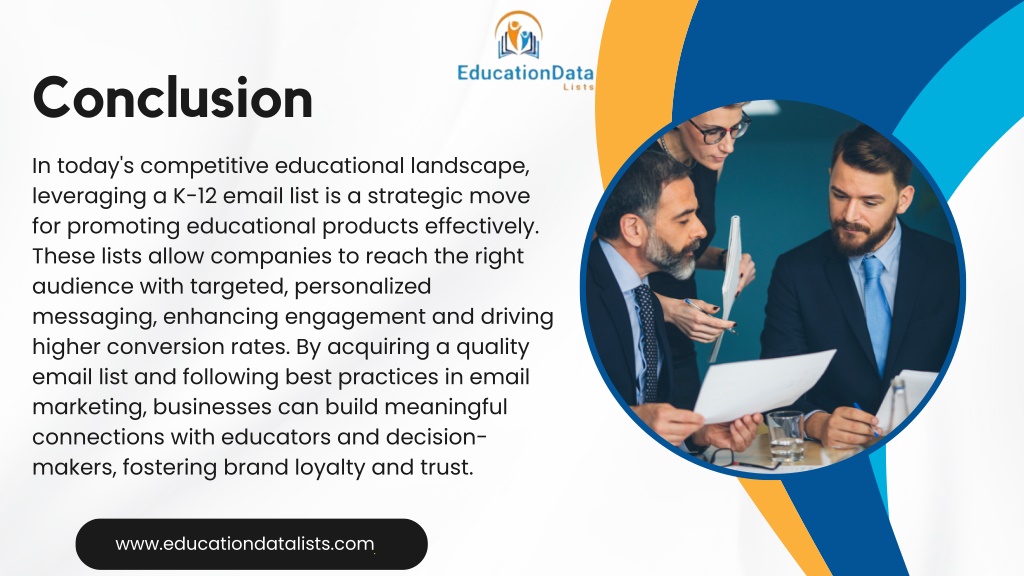 EducationData Lists

Conclusion

In today's competitive educational landscape, leveraging a K-12 email list is a strategic move for promoting educational products effectively. These lists allow companies to reach the right audience with targeted, personalized messaging, enhancing engagement and driving higher conversion rates. By acquiring a quality email list and following best practices in email marketing, businesses can build meaningful connections with educators and decision-makers, fostering brand loyalty and trust.

www.educationdatalists.com